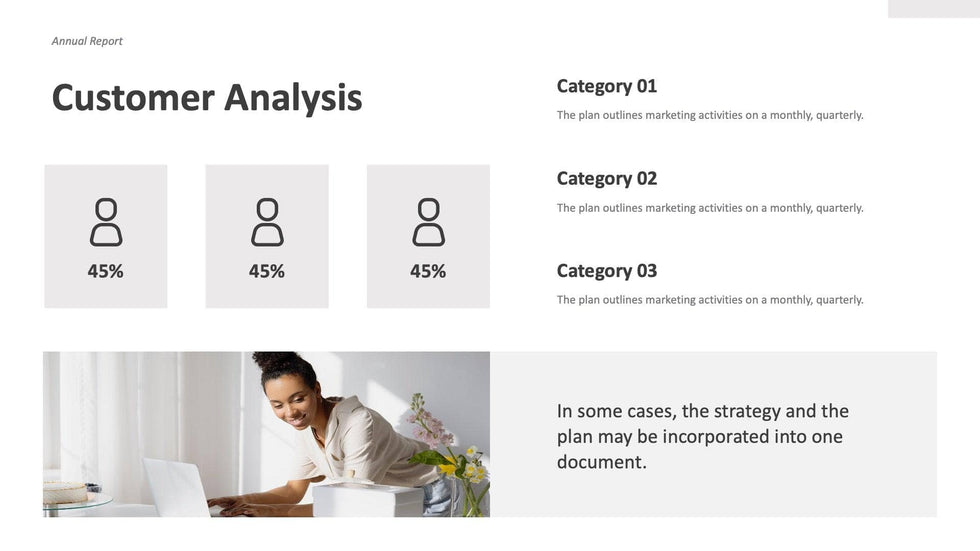 Annual Report

Customer Analysis

45%

45%

45%

Category 01

The plan outlines marketing activities on a monthly, quarterly.

Category 02

The plan outlines marketing activities on a monthly, quarterly.

Category 03

The plan outlines marketing activities on a monthly, quarterly.

In some cases, the strategy and the plan may be incorporated into one document.